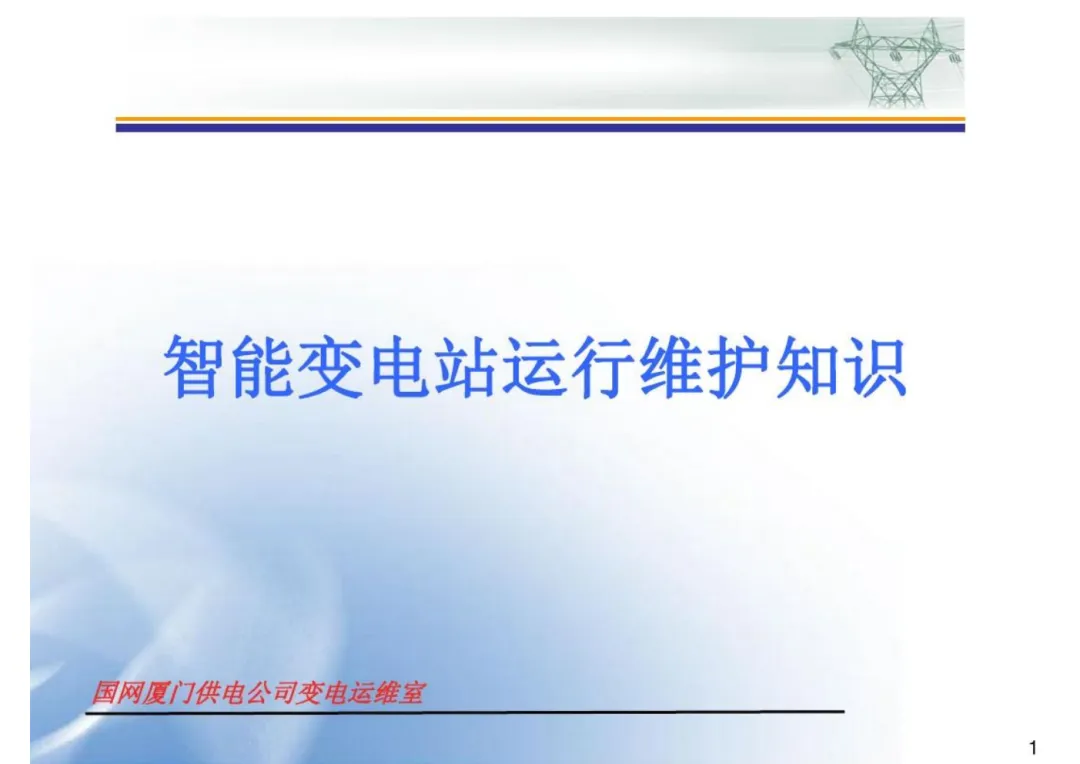 智能变电站运行维护知识

国网厦门供电公司变电运维室

1